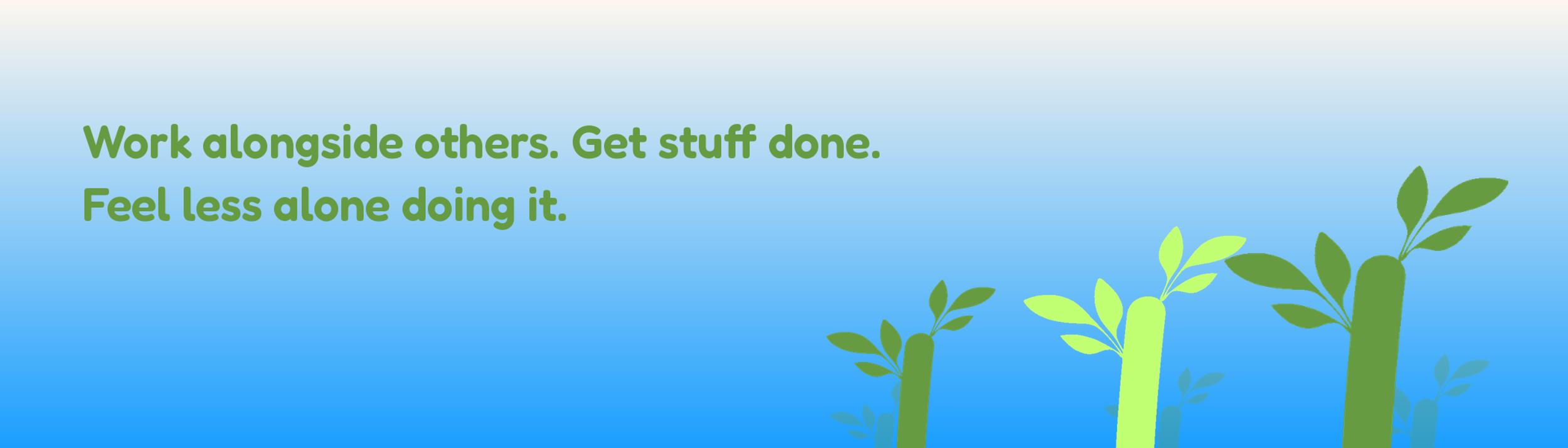 Work alongside others. Get stuff done.
Feel less alone doing it.